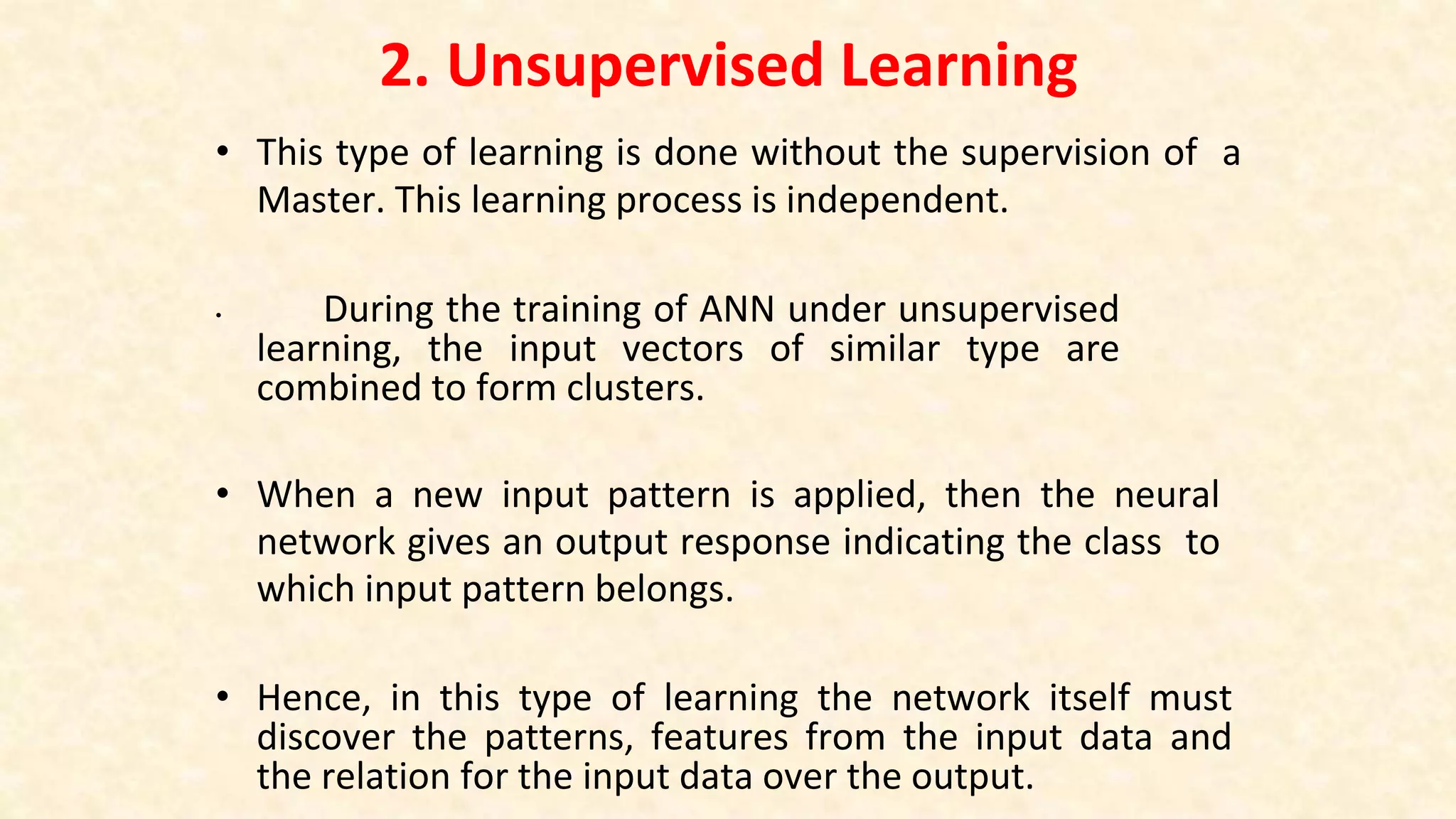 2. Unsupervised Learning

• This type of learning is done without the supervision of a Master. This learning process is independent.

• During the training of ANN under unsupervised learning, the input vectors of similar type are combined to form clusters.

• When a new input pattern is applied, then the neural network gives an output response indicating the class to which input pattern belongs.

• Hence, in this type of learning the network itself must discover the patterns, features from the input data and the relation for the input data over the output.